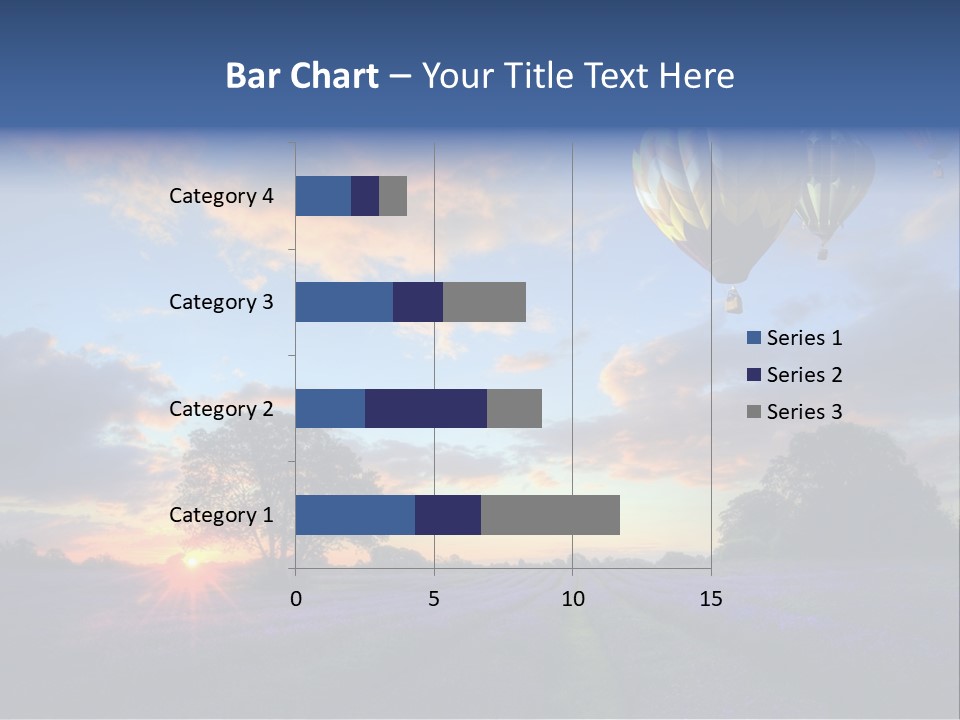 Bar Chart – Your Title Text Here

Category 4
Category 3
Category 2
Category 1

0
5
10
15

Series 1
Series 2
Series 3